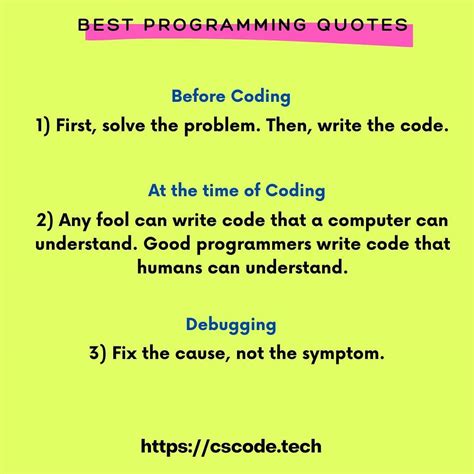 BEST PROGRAMMING QUOTES

Before Coding

1) First, solve the problem. Then, write the code.

At the time of Coding

2) Any fool can write code that a computer can understand. Good programmers write code that humans can understand.

Debugging

3) Fix the cause, not the symptom.

https://cscode.tech